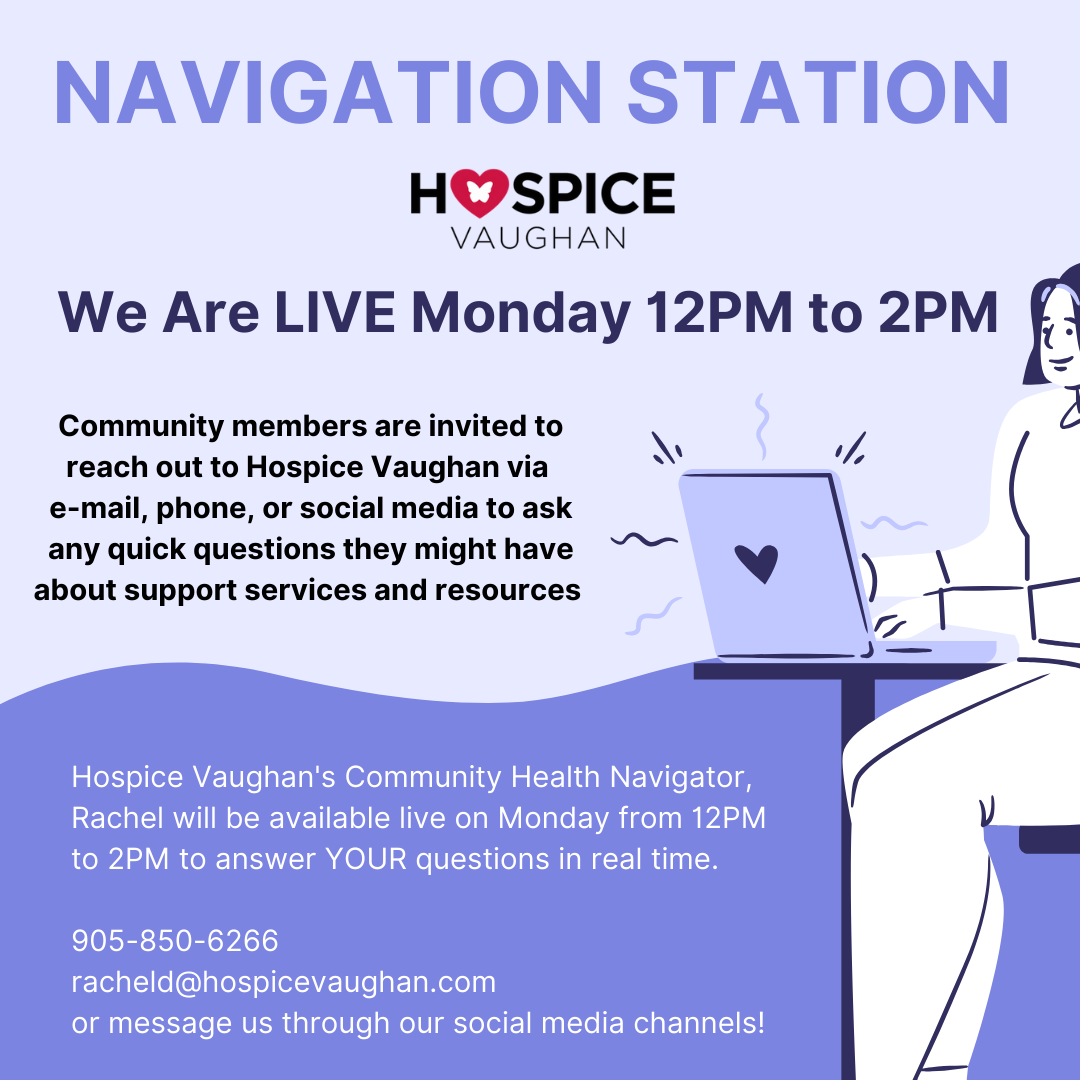 NAVIGATION STATION

HOSPICE
VAUGHAN

We Are LIVE Monday 12PM to 2PM

Community members are invited to reach out to Hospice Vaughan via e-mail, phone, or social media to ask any quick questions they might have about support services and resources

Hospice Vaughan's Community Health Navigator, Rachel will be available live on Monday from 12PM to 2PM to answer YOUR questions in real time.

905-850-6266
racheld@hospicevaughan.com
or message us through our social media channels!